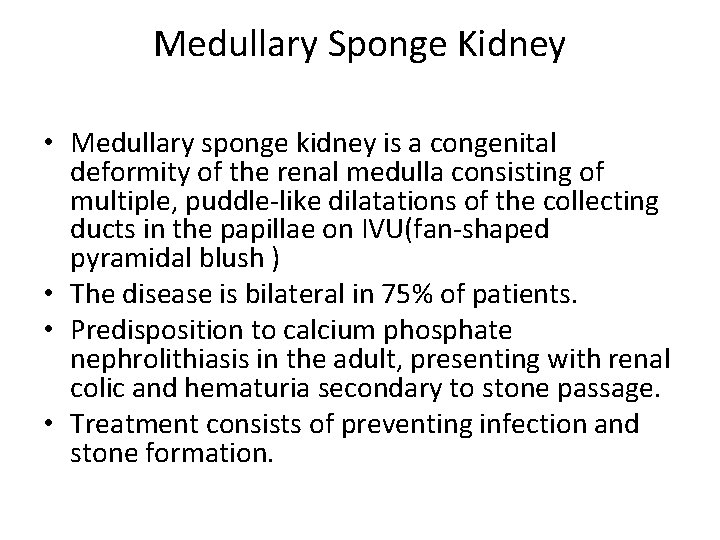 Medullary Sponge Kidney

• Medullary sponge kidney is a congenital deformity of the renal medulla consisting of multiple, puddle-like dilatations of the collecting ducts in the papillae on IVU(fan-shaped pyramidal blush )
• The disease is bilateral in 75% of patients.
• Predisposition to calcium phosphate nephrolithiasis in the adult, presenting with renal colic and hematuria secondary to stone passage.
• Treatment consists of preventing infection and stone formation.